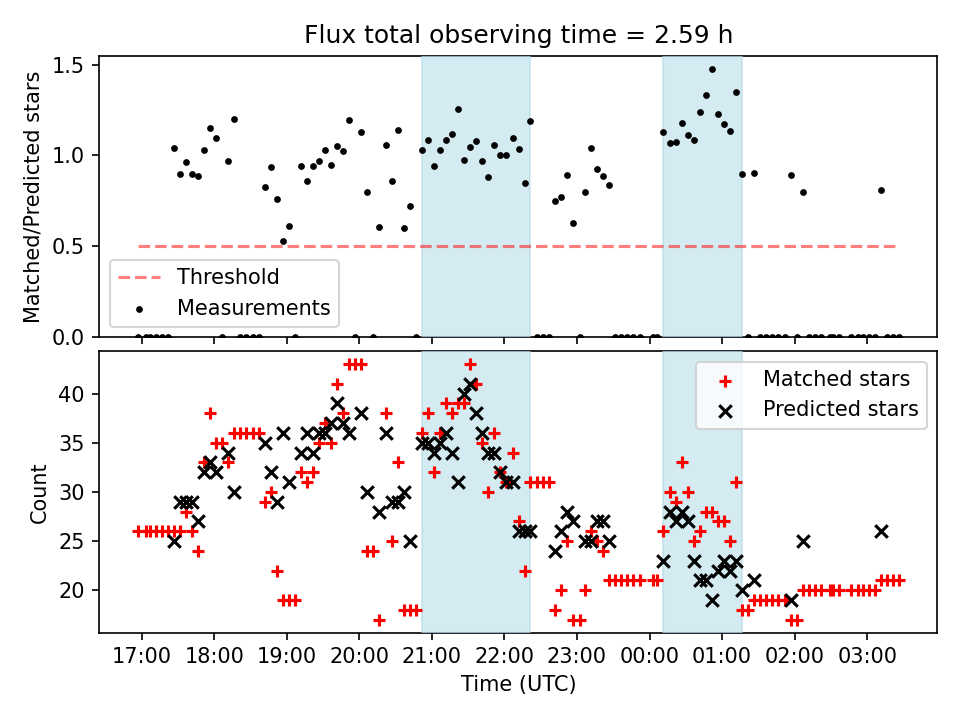 Flux total observing time = 2.59 h

Matched/Predicted stars

1.5
1.0
0.5
0.0

Threshold
Measurements

Count

40
35
30
25
20

Matched stars
Predicted stars

17:00 18:00 19:00 20:00 21:00 22:00 23:00 00:00 01:00 02:00 03:00

Time (UTC)